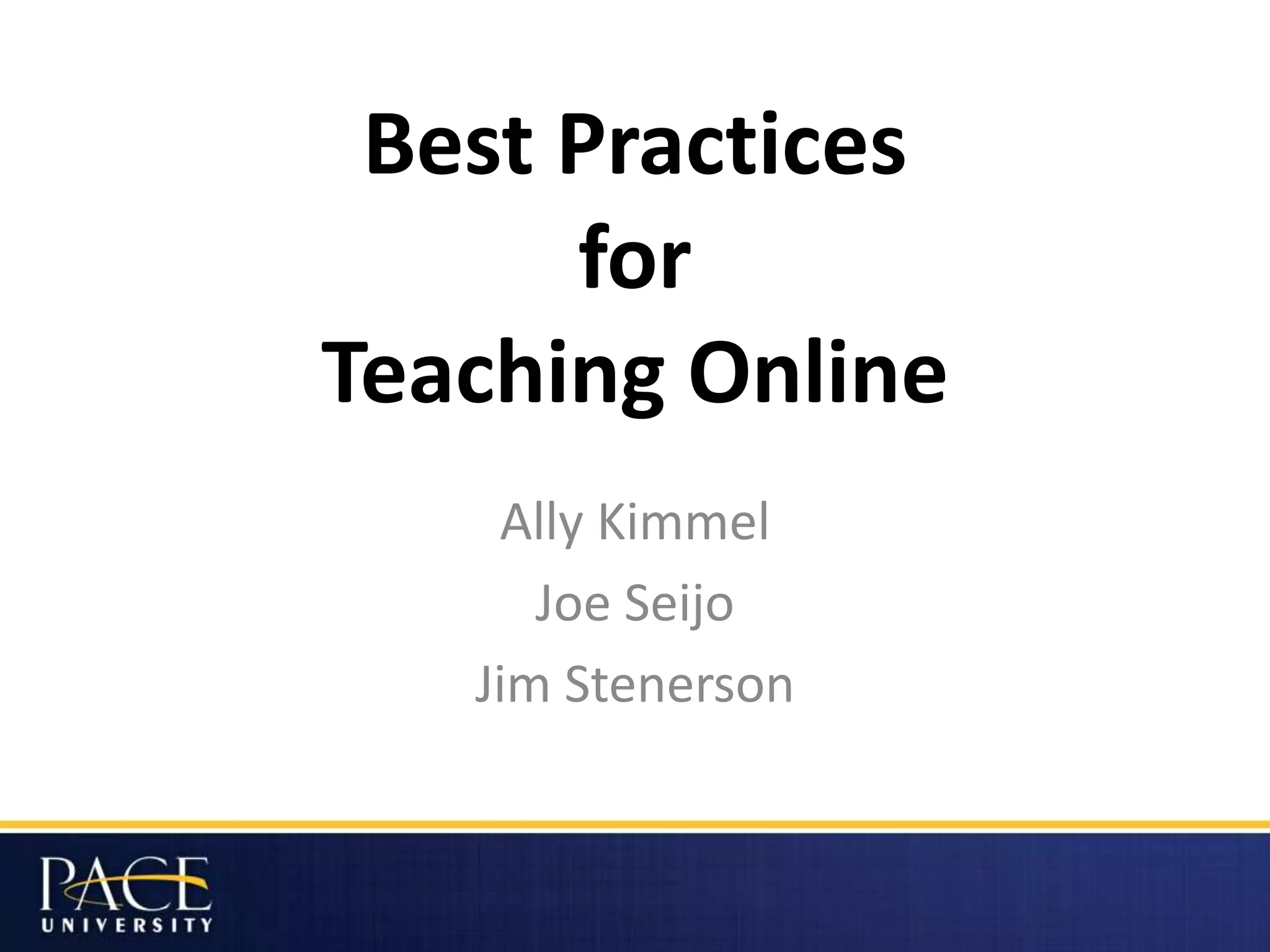 Best Practices
for
Teaching Online

Ally Kimmel
Joe Seijo
Jim Stenerson

PACE
UNIVERSITY